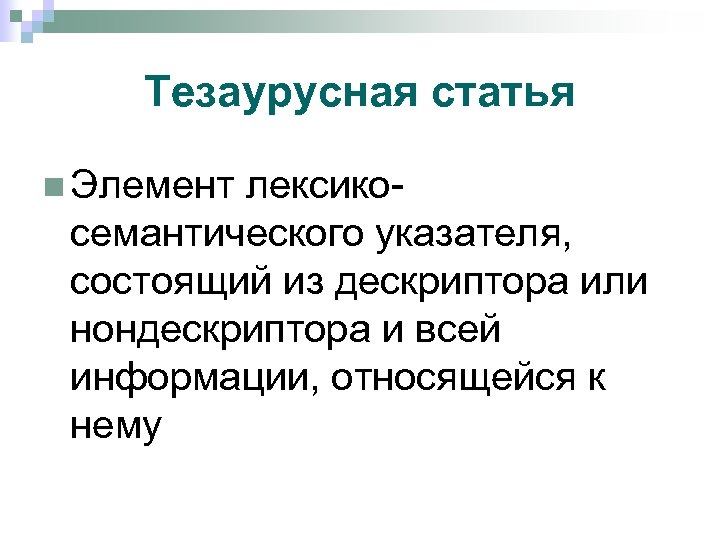 Тезаурусная статья

Элемент лексико-семантического указателя, состоящий из дескриптора или нондескриптора и всей информации, относящейся к нему